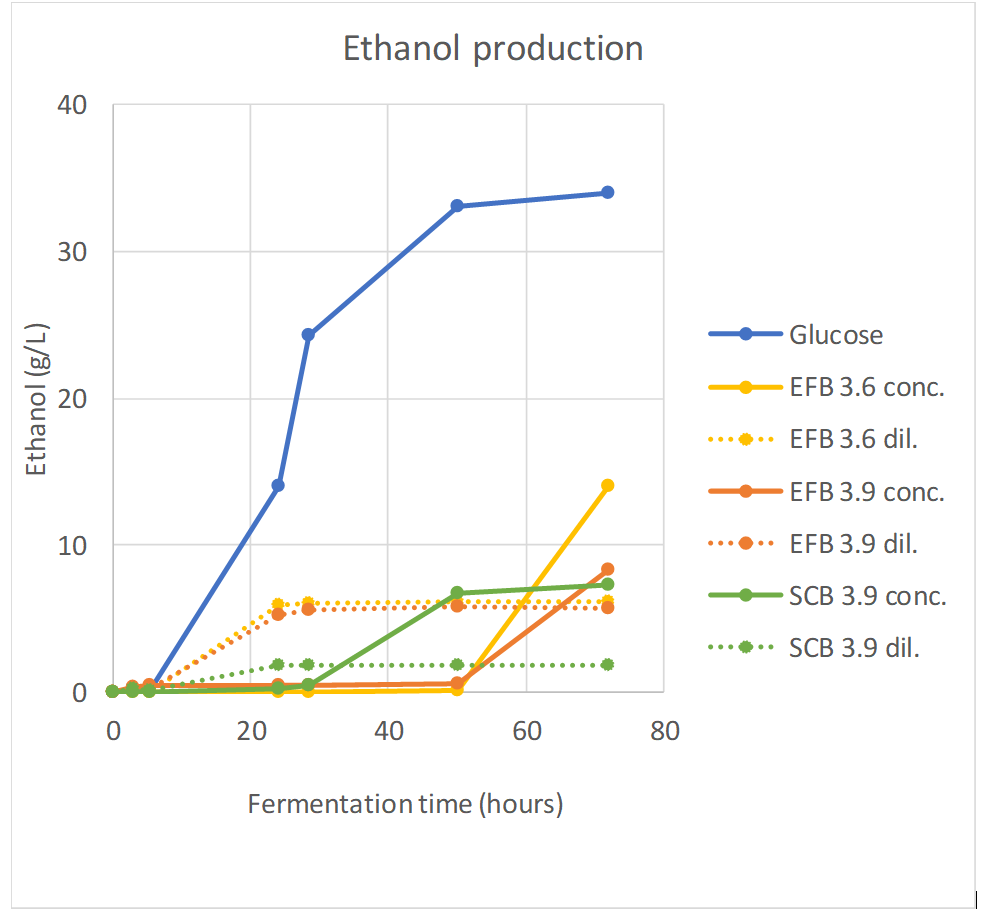 Ethanol production

40
30
20
10
0

Ethanol (g/L)

0
20
40
60
80

Fermentation time (hours)

Glucose
EFB 3.6 conc.
EFB 3.6 dil.
EFB 3.9 conc.
EFB 3.9 dil.
SCB 3.9 conc.
SCB 3.9 dil.